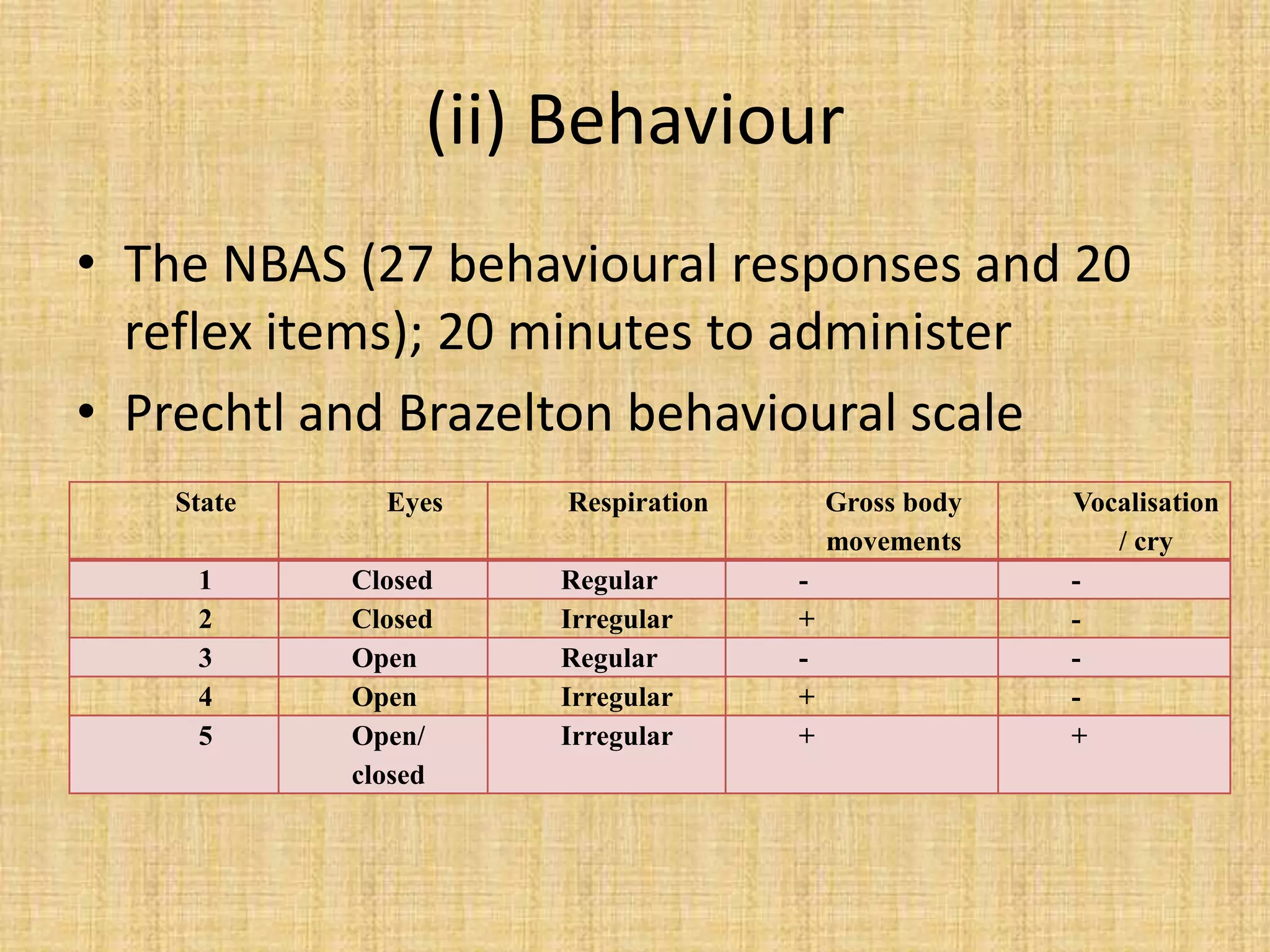 (ii) Behaviour

• The NBAS (27 behavioural responses and 20 reflex items); 20 minutes to administer
• Prechtl and Brazelton behavioural scale

| State | Eyes | Respiration | Gross body movements | Vocalisation / cry |
|---|---|---|---|---|
| 1 | Closed | Regular | - | - |
| 2 | Closed | Irregular | + | - |
| 3 | Open | Regular | - | - |
| 4 | Open | Irregular | + | - |
| 5 | Open/ closed | Irregular | + | + |